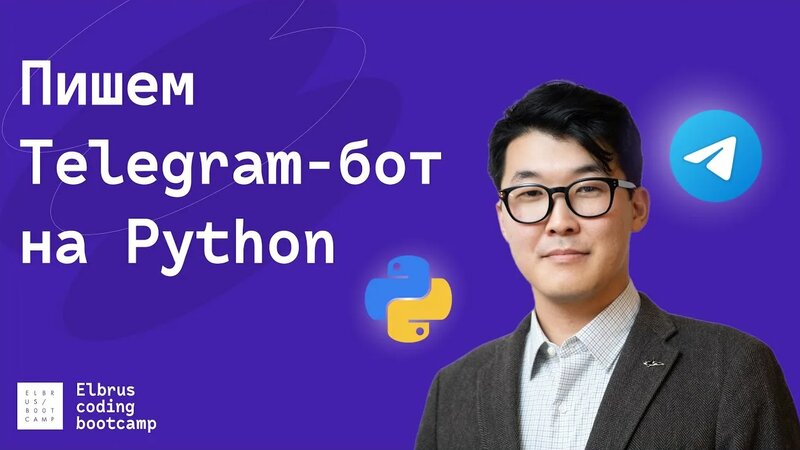 Пишем Telegram-бот на Python

ELBR US/ BOOT CAMP

Elbrus coding bootcamp